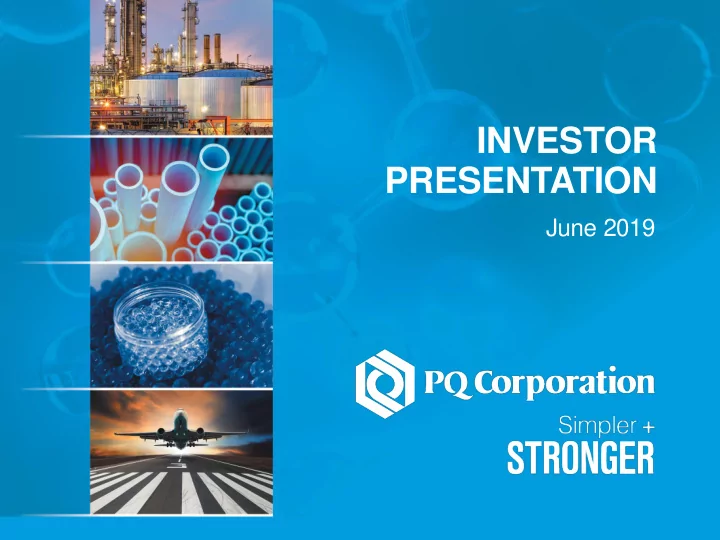 INVESTOR PRESENTATION

June 2019

PQ Corporation

Simpler +
STRONGER